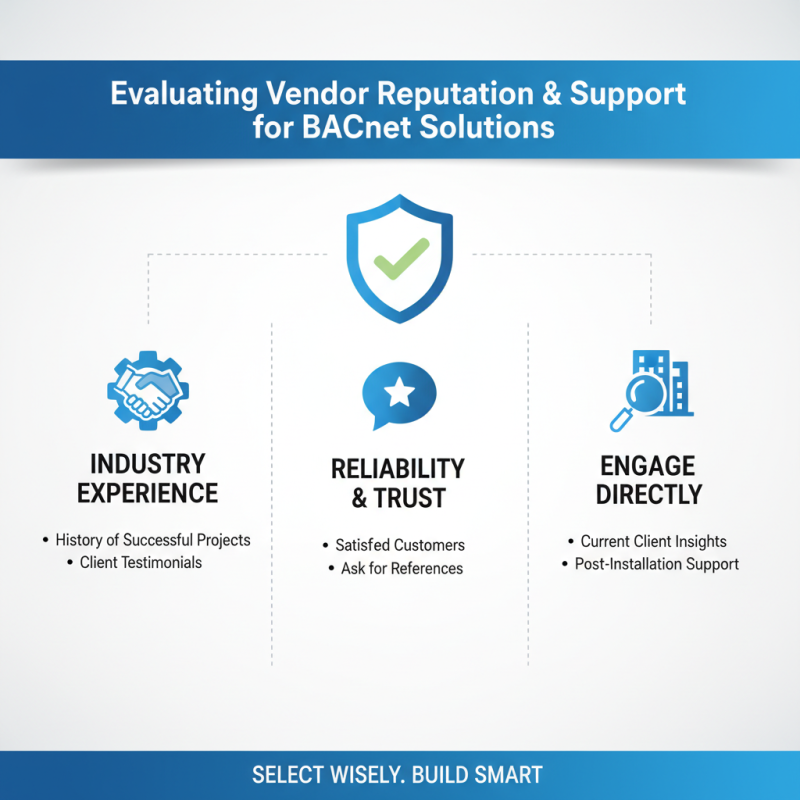 Evaluating Vendor Reputation & Support for BACnet Solutions

INDUSTRY EXPERIENCE

• History of Successful Projects
• Client Testimonials

RELIABILITY & TRUST

• Satisfed Customers
• Ask for References

ENGAGE DIRECTLY

• Current Client Insights
• Post-Installation Support

SELECT WISELY. BUILD SMART